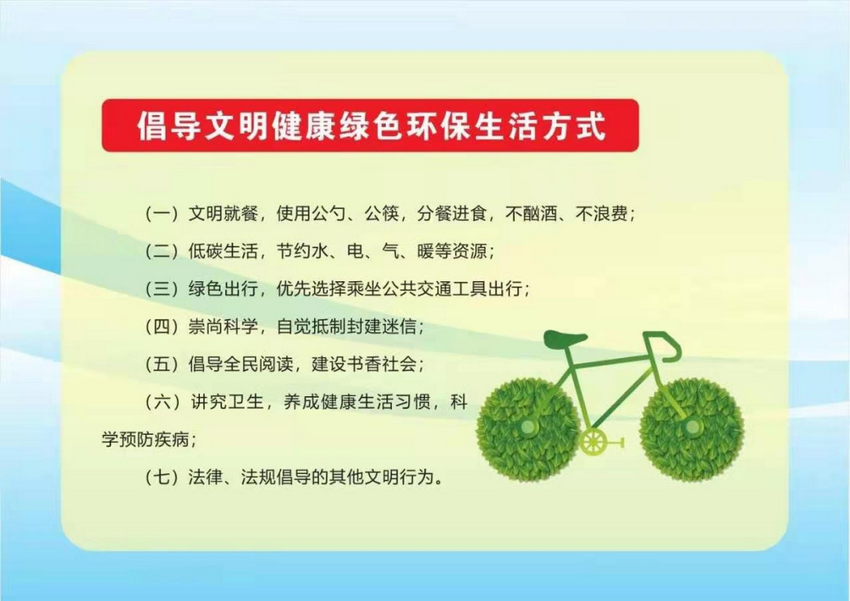 倡导文明健康绿色环保生活方式

（一）文明就餐，使用公勺、公筷，分餐进食，不酗酒、不浪费；

（二）低碳生活，节约水、电、气、暖等资源；

（三）绿色出行，优先选择乘坐公共交通工具出行；

（四）崇尚科学，自觉抵制封建迷信；

（五）倡导全民阅读，建设书香社会；

（六）讲究卫生，养成健康生活习惯，科学预防疾病；

（七）法律、法规倡导的其他文明行为。